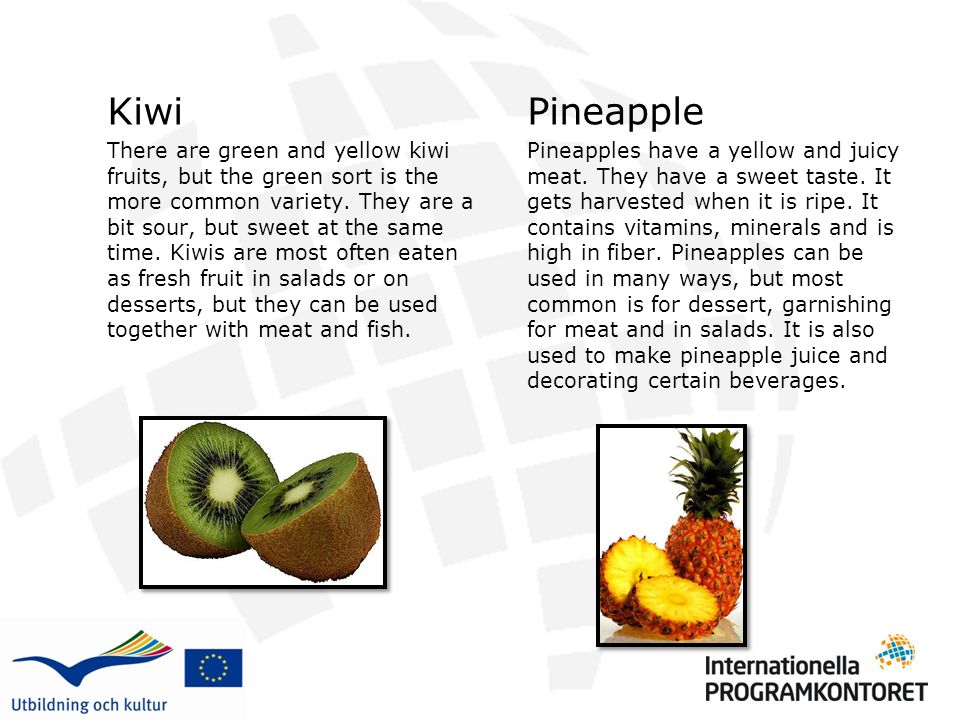 Kiwi

There are green and yellow kiwi fruits, but the green sort is the more common variety. They are a bit sour, but sweet at the same time. Kiwis are most often eaten as fresh fruit in salads or on desserts, but they can be used together with meat and fish.

Pineapple

Pineapples have a yellow and juicy meat. They have a sweet taste. It gets harvested when it is ripe. It contains vitamins, minerals and is high in fiber. Pineapples can be used in many ways, but most common is for dessert, garnishing for meat and in salads. It is also used to make pineapple juice and decorating certain beverages.

Utbildning och kultur

Internationella PROGRAMKONTORET